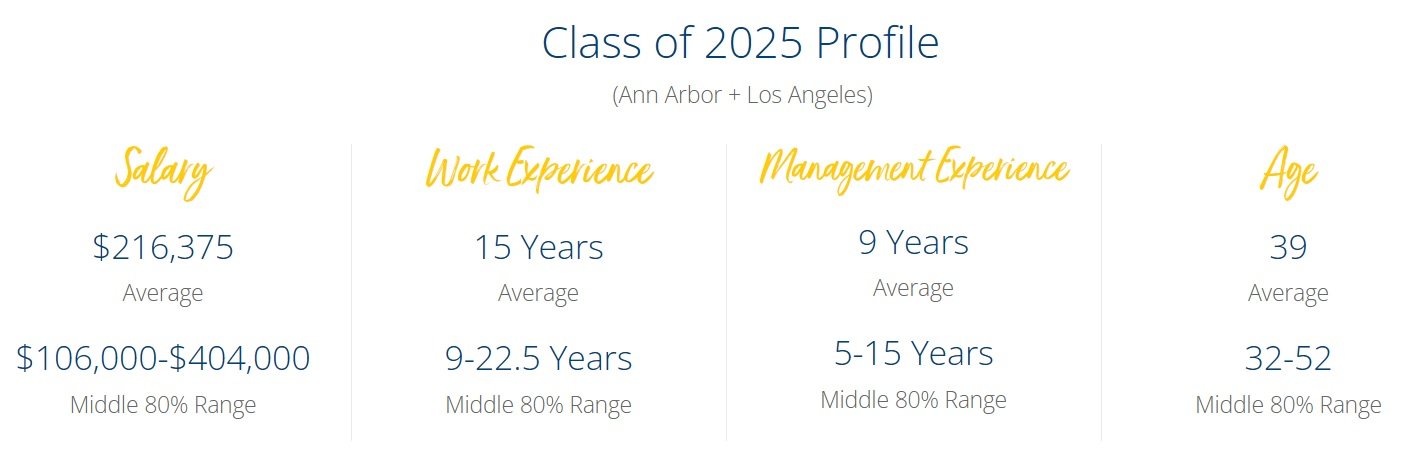 Class of 2025 Profile

(Ann Arbor + Los Angeles)

Salary

\$216,375

Average

\$106,000-\$404,000

Middle 80% Range

Work Experience

15 Years

Average

9-22.5 Years

Middle 80% Range

Management Experience

9 Years

Average

5-15 Years

Middle 80% Range

Age

39

Average

32-52

Middle 80% Range